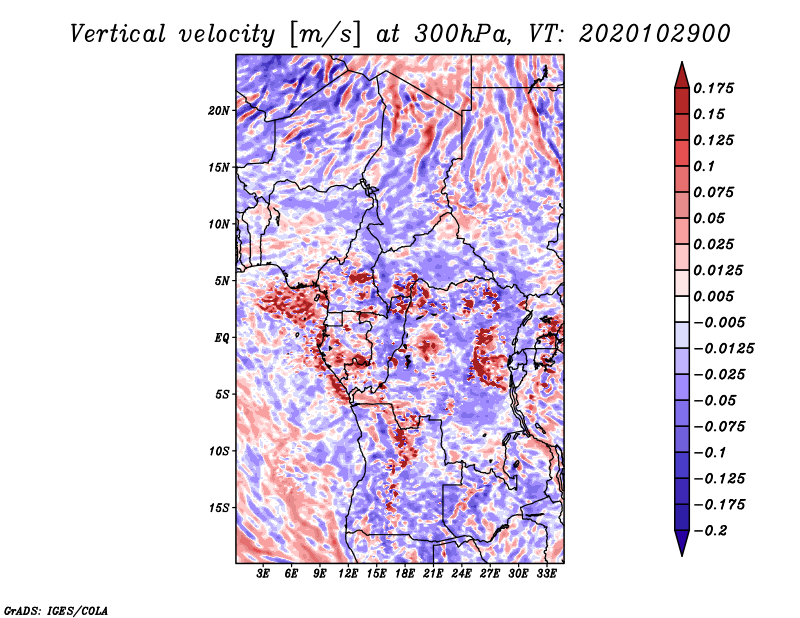 Vertical velocity [m/s] at 300hPa, VT: 2020102900

20N
15N
10N
5N
EQ
5S
10S
15S

3E 6E 9E 12E 15E 18E 21E 24E 27E 30E 33E

0.175
0.15
0.125
0.1
0.075
0.05
0.025
0.0125
0.005
−0.005
−0.0125
−0.025
−0.05
−0.075
−0.1
−0.125
−0.175
−0.2

GrADS: IGES/COLA